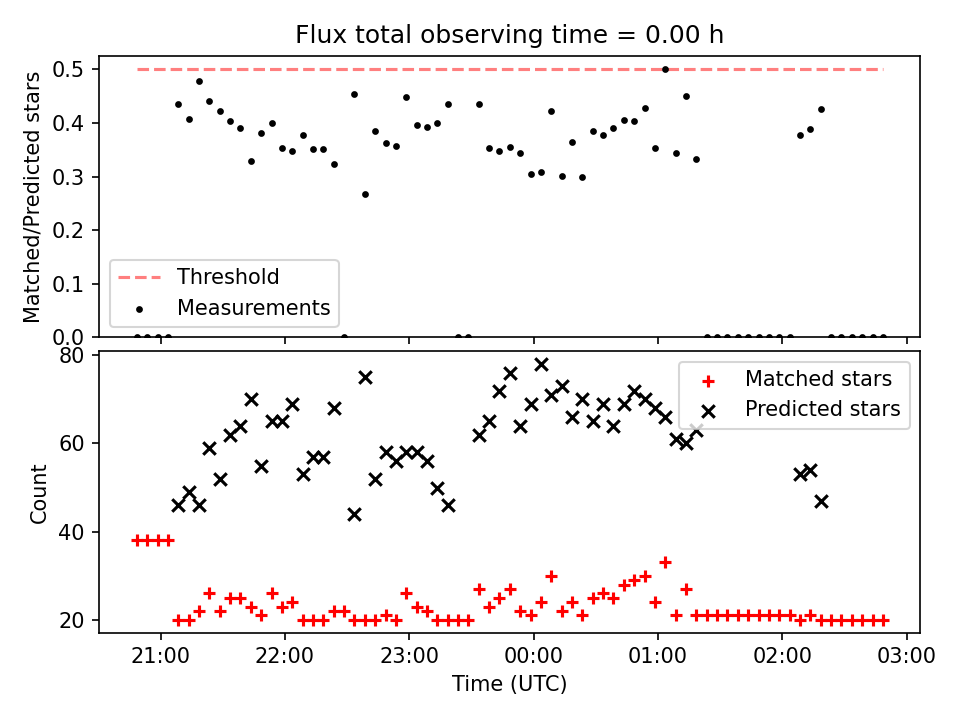 Flux total observing time = 0.00 h

Matched/Predicted stars

0.5
0.4
0.3
0.2
0.1
0.0

Threshold
Measurements

Count

80
60
40
20

Matched stars
Predicted stars

21:00 22:00 23:00 00:00 01:00 02:00 03:00

Time (UTC)